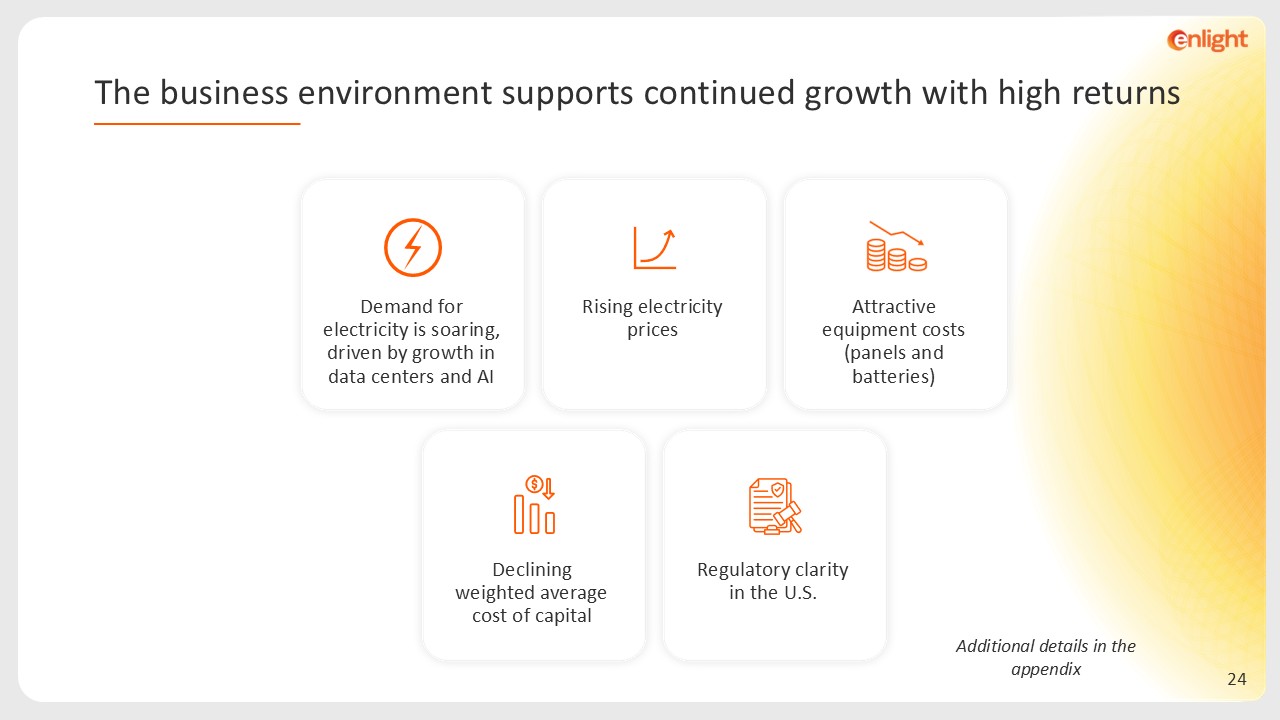 enlight

The business environment supports continued growth with high returns

Demand for electricity is soaring, driven by growth in data centers and AI

Rising electricity prices

Attractive equipment costs (panels and batteries)

Declining weighted average cost of capital

Regulatory clarity in the U.S.

Additional details in the appendix

24